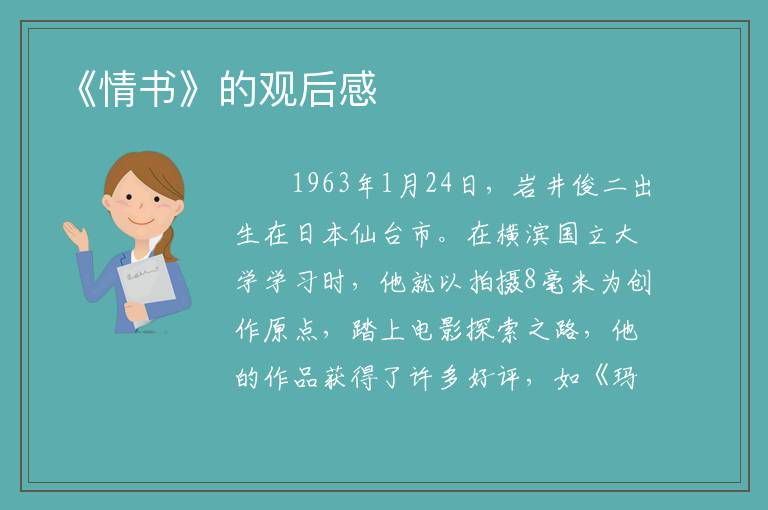 《情书》的观后感

1963年1月24日，岩井俊二出生在日本仙台市。在横滨国立大学学习时，他就以拍摄8毫米为创作原点，踏上电影探索之路，他的作品获得了许多好评，如《玛